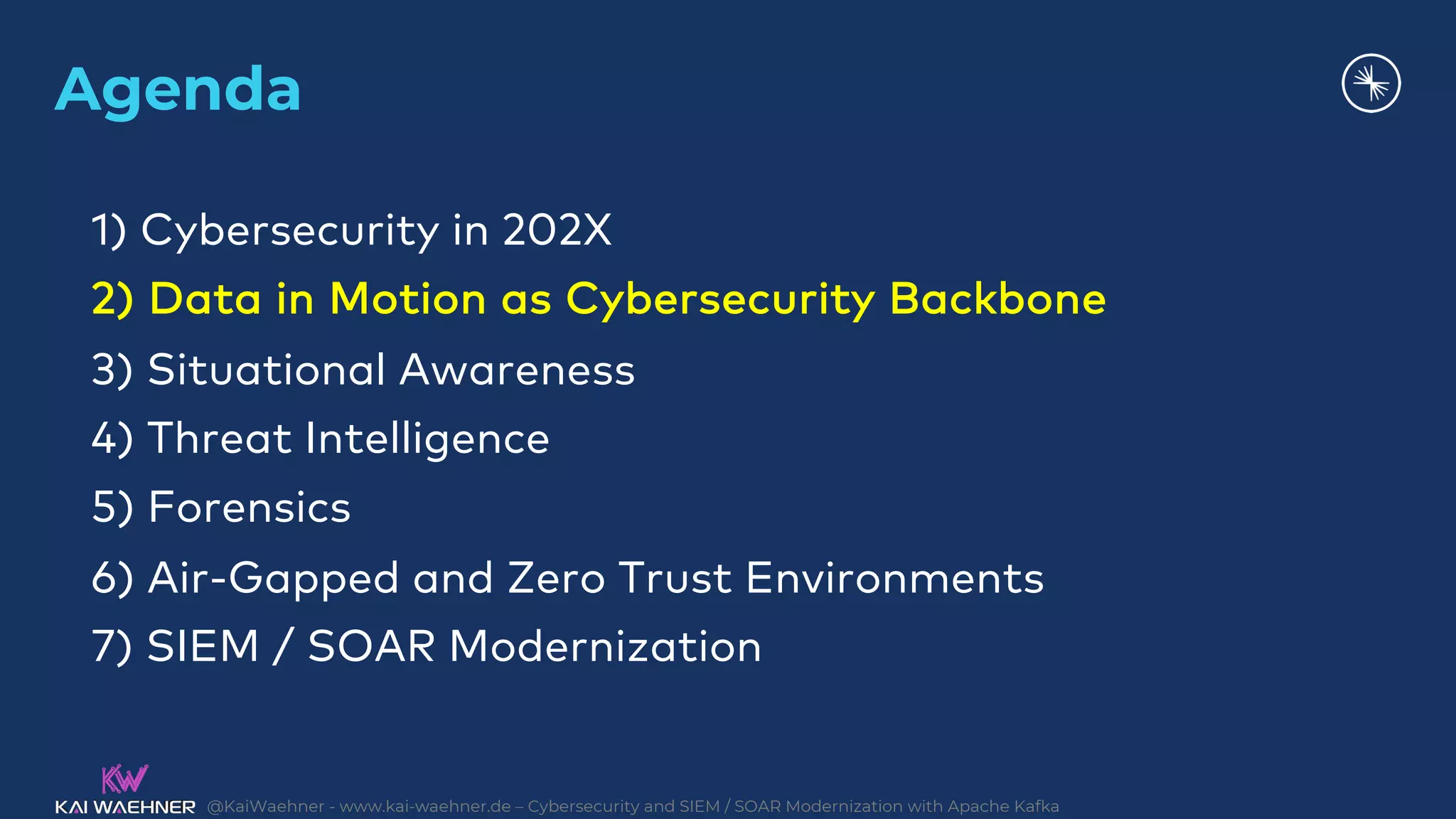 Agenda

1) Cybersecurity in 202X

2) Data in Motion as Cybersecurity Backbone

3) Situational Awareness

4) Threat Intelligence

5) Forensics

6) Air-Gapped and Zero Trust Environments

7) SIEM / SOAR Modernization

KW
KAI WAEHNER @KaiWaehner - www.kai-waehner.de – Cybersecurity and SIEM / SOAR Modernization with Apache Kafka